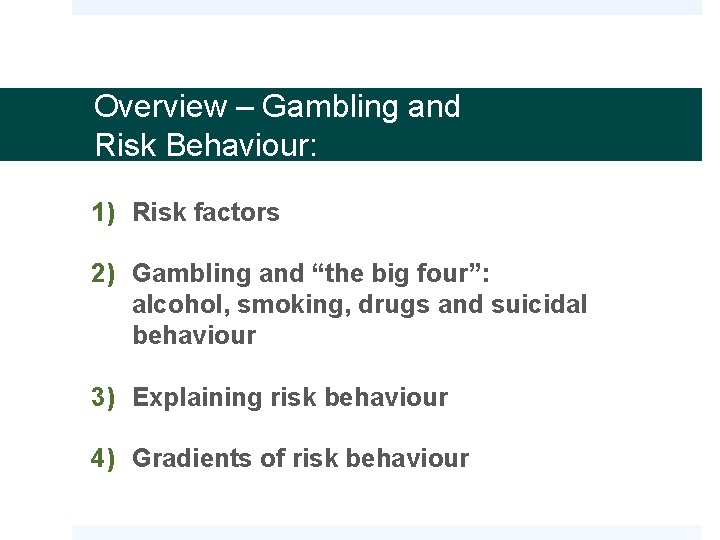 Overview – Gambling and Risk Behaviour:

1) Risk factors

2) Gambling and “the big four”: alcohol, smoking, drugs and suicidal behaviour

3) Explaining risk behaviour

4) Gradients of risk behaviour